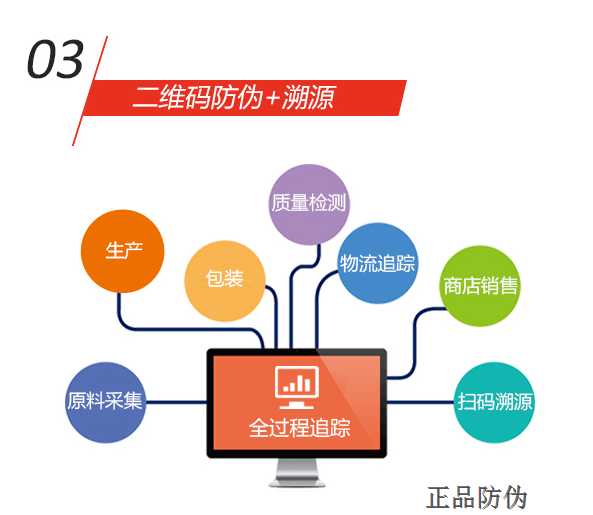 03

二维码防伪+溯源

质量检测

生产

包装

物流追踪

商店销售

原料采集

全过程追踪

扫码溯源

正品防伪